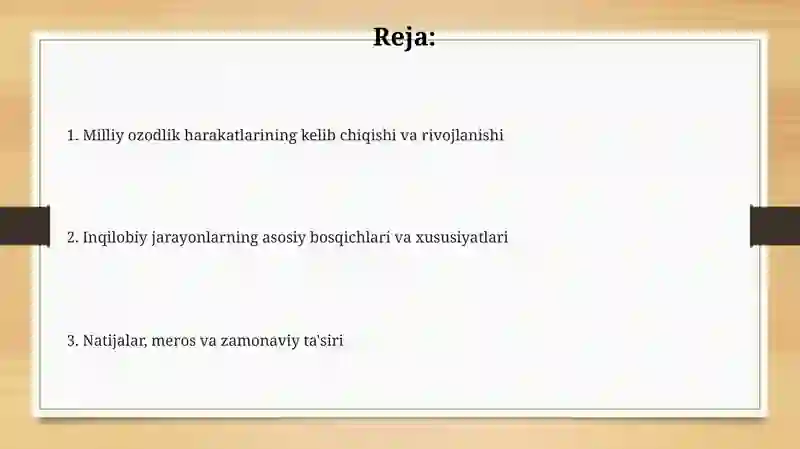 Reja:

1. Milliy ozodlik harakatlarining kelib chiqishi va rivojlanishi

2. Inqilobiy jarayonlarning asosiy bosqichlari va xususiyatlari

3. Natijalar, meros va zamonaviy ta'siri